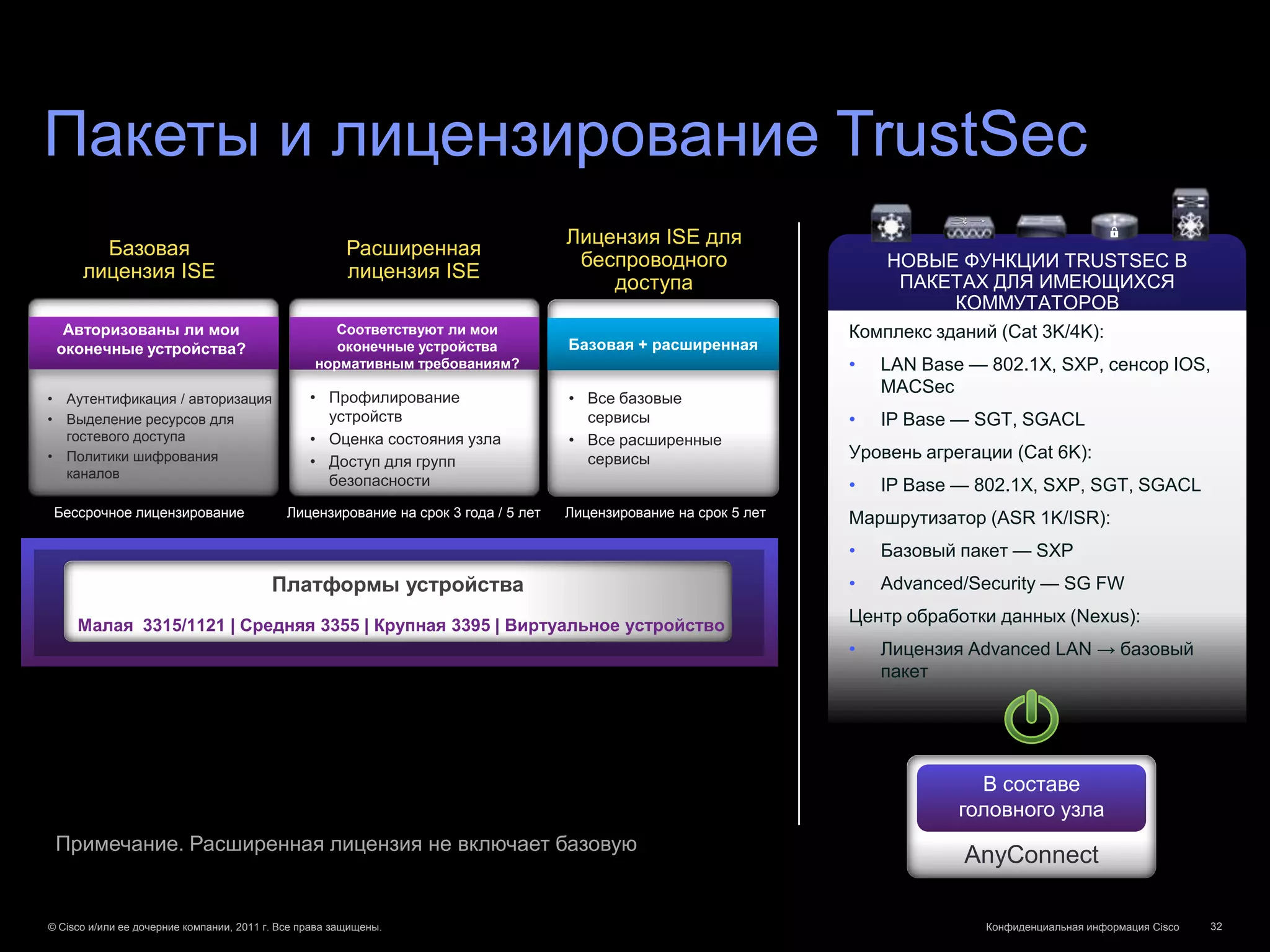 Пакеты и лицензирование TrustSec

Базовая лицензия ISE

Авторизованы ли мои оконечные устройства?

• Аутентификация / авторизация
• Выделение ресурсов для гостевого доступа
• Политики шифрования каналов

Бессрочное лицензирование

Расширенная лицензия ISE

Соответствуют ли мои оконечные устройства нормативным требованиям?

• Профилирование устройств
• Оценка состояния узла
• Доступ для групп безопасности

Лицензирование на срок 3 года / 5 лет

Лицензия ISE для беспроводного доступа

Базовая + расширенная

• Все базовые сервисы
• Все расширенные сервисы

Лицензирование на срок 5 лет

Платформы устройства

Малая 3315/1121 | Средняя 3355 | Крупная 3395 | Виртуальное устройство

Примечание. Расширенная лицензия не включает базовую

НОВЫЕ ФУНКЦИИ TRUSTSEC В ПАКЕТАХ ДЛЯ ИМЕЮЩИХСЯ КОММУТАТОРОВ

Комплекс зданий (Cat 3K/4K):
• LAN Base — 802.1X, SXP, сенсор IOS, MACSec
• IP Base — SGT, SGACL
Уровень агрегации (Cat 6K):
• IP Base — 802.1X, SXP, SGT, SGACL
Маршрутизатор (ASR 1K/ISR):
• Базовый пакет — SXP
• Advanced/Security — SG FW
Центр обработки данных (Nexus):
• Лицензия Advanced LAN → базовый пакет

В составе головного узла
AnyConnect

© Cisco и/или ее дочерние компании, 2011 г. Все права защищены.
Конфиденциальная информация Cisco
32